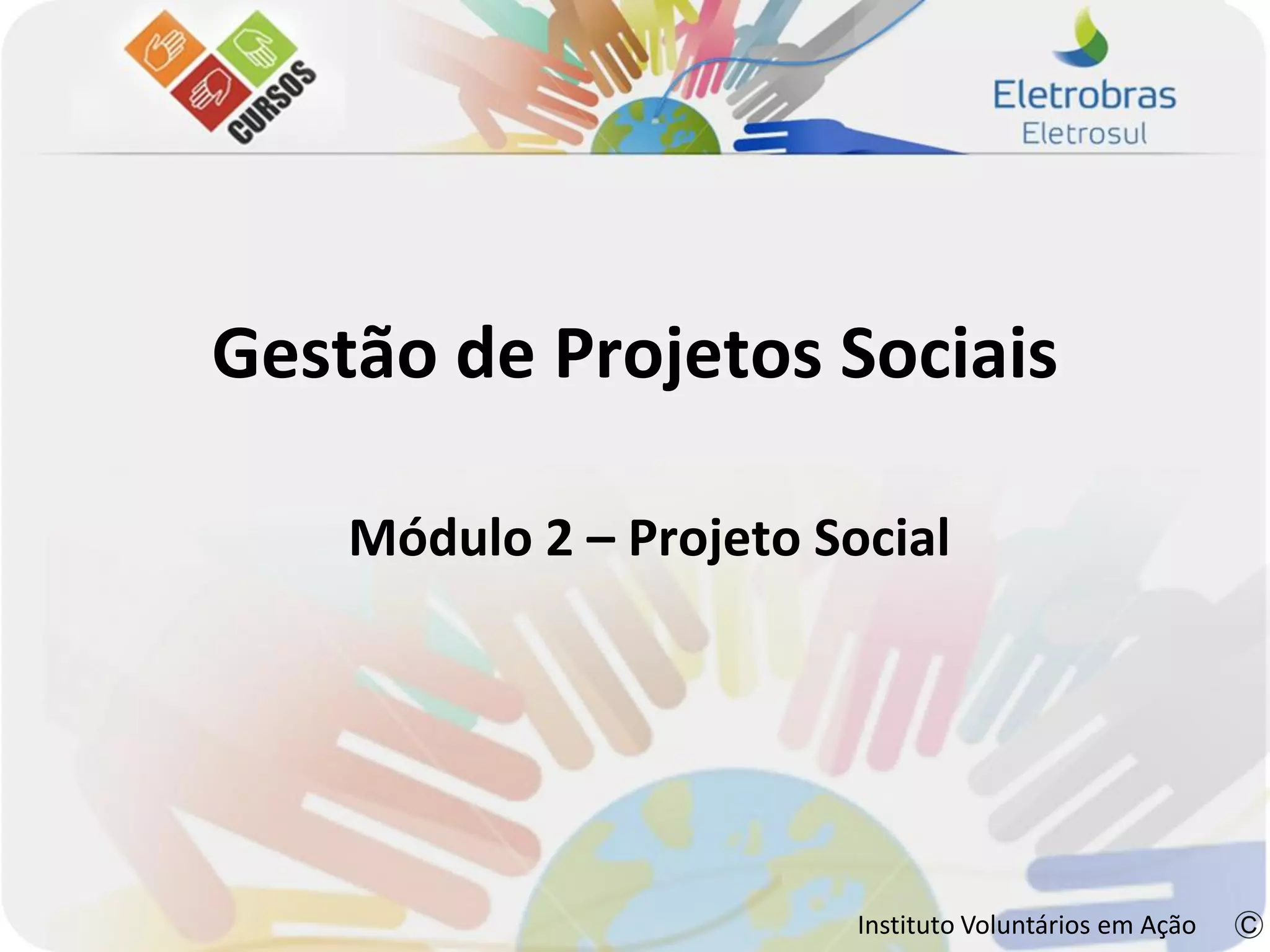 CURSOS

Eletrobras
Eletrosul

Gestão de Projetos Sociais

Módulo 2 – Projeto Social

Instituto Voluntários em Ação ©